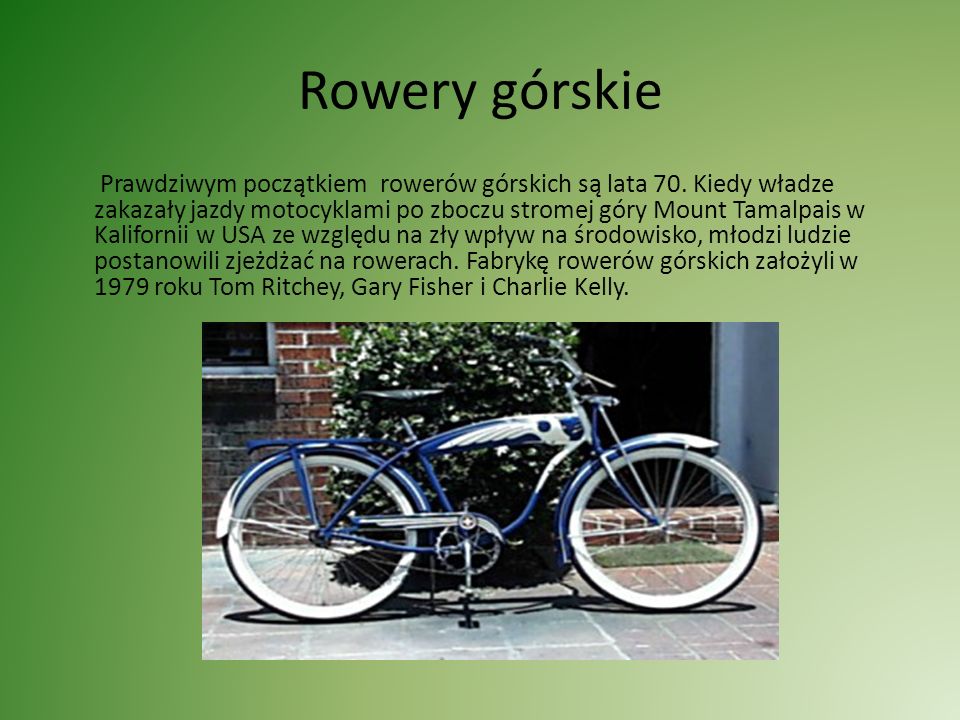 Rowery górskie

Prawdziwym początkiem rowerów górskich są lata 70. Kiedy władze zakazały jazdy motocyklami po zboczu stromej góry Mount Tamalpais w Kalifornii w USA ze względu na zły wpływ na środowisko, młodzi ludzie postanowili zjeżdżać na rowerach. Fabrykę rowerów górskich założyli w 1979 roku Tom Ritchey, Gary Fisher i Charlie Kelly.